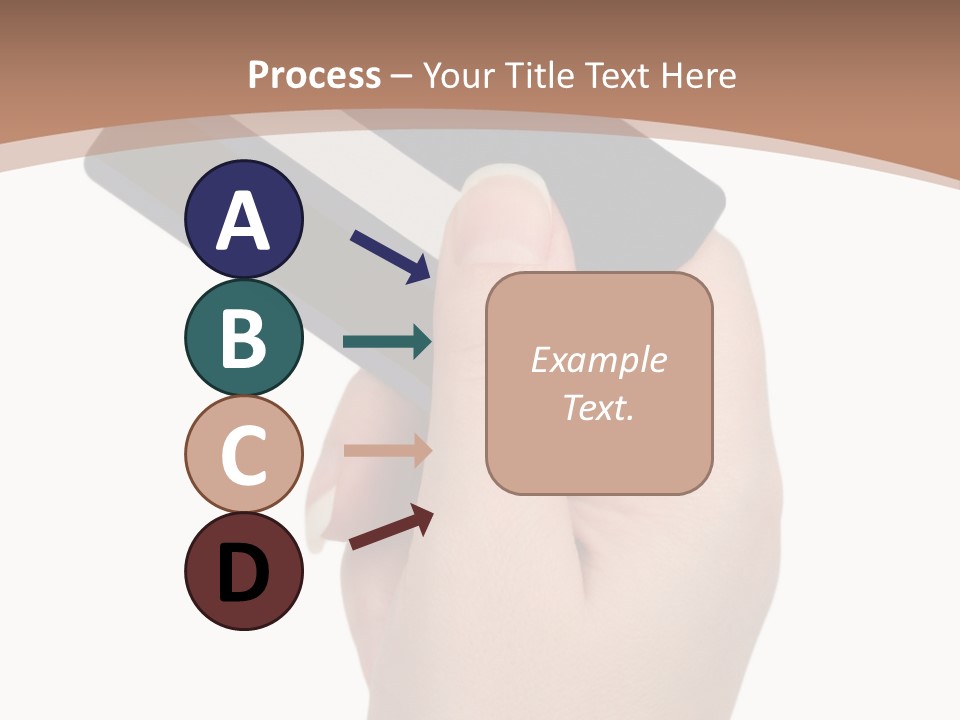 Process – Your Title Text Here

A

B

C

D

Example Text.